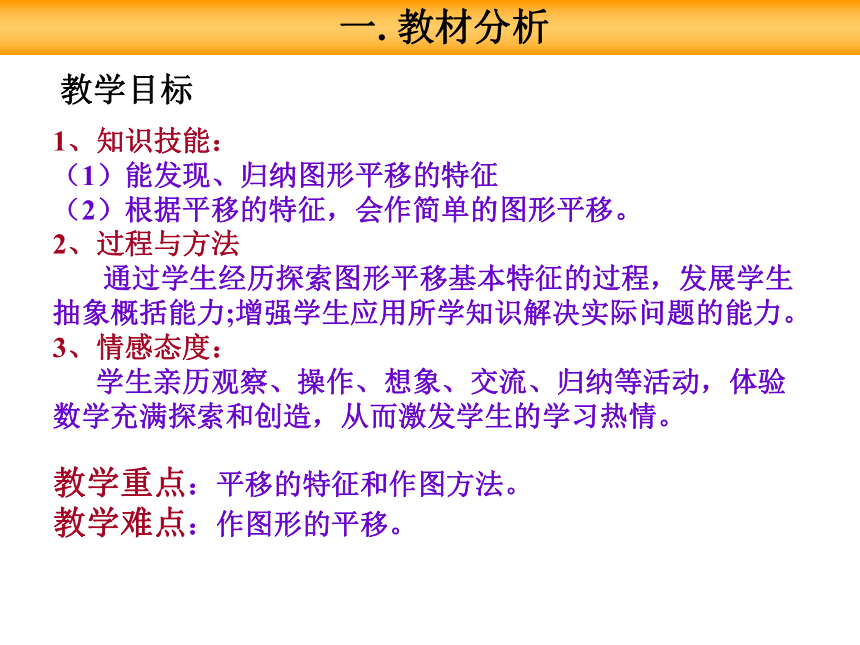 一. 教材分析

教学目标

1、知识技能：
（1）能发现、归纳图形平移的特征
（2）根据平移的特征，会作简单的图形平移。
2、过程与方法
通过学生经历探索图形平移基本特征的过程，发展学生抽象概括能力;增强学生应用所学知识解决实际问题的能力。
3、情感态度：
学生亲历观察、操作、想象、交流、归纳等活动，体验数学充满探索和创造，从而激发学生的学习热情。

教学重点：平移的特征和作图方法。
教学难点：作图形的平移。